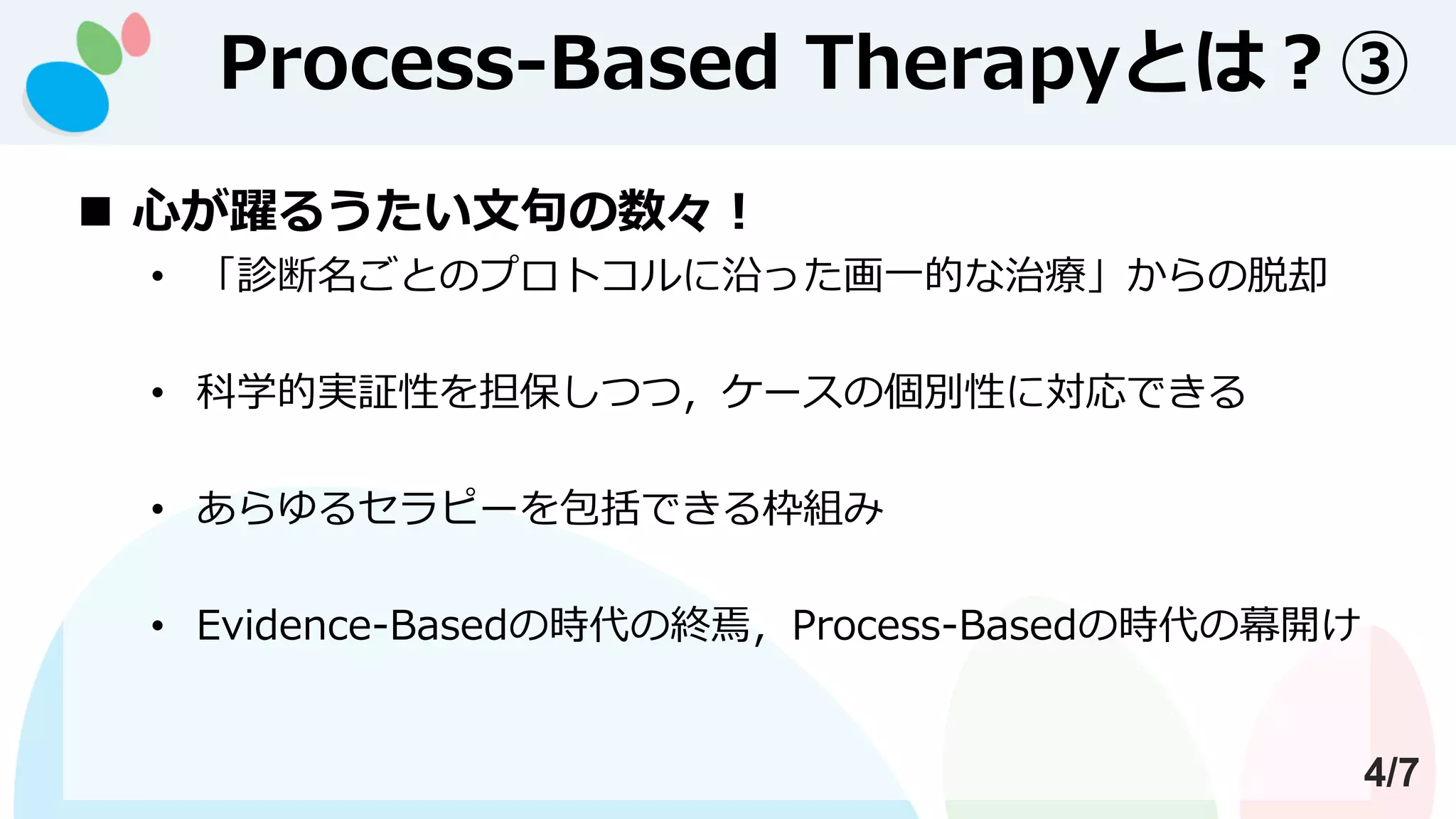 Process-Based Therapyとは？③

■ 心が躍るうたい文句の数々！

• 「診断名ごとのプロトコルに沿った画一的な治療」からの脱却

• 科学的実証性を担保しつつ，ケースの個別性に対応できる

• あらゆるセラピーを包括できる枠組み

• Evidence-Basedの時代の終焉，Process-Basedの時代の幕開け

4/7